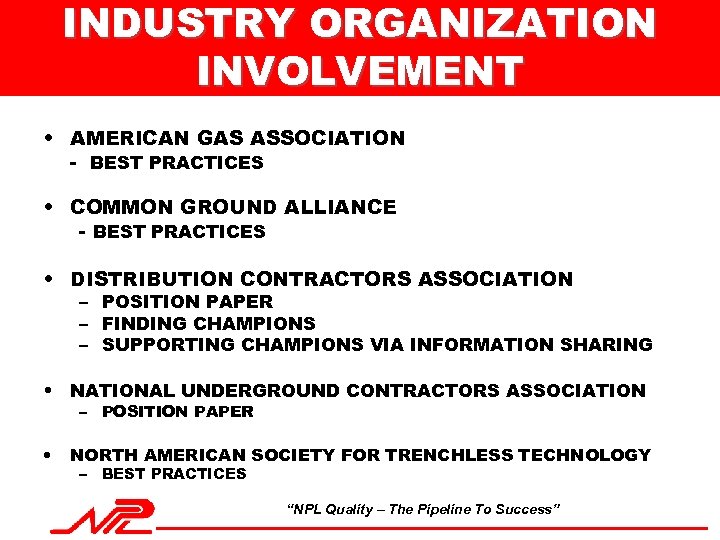 INDUSTRY ORGANIZATION INVOLVEMENT

• AMERICAN GAS ASSOCIATION
- BEST PRACTICES

• COMMON GROUND ALLIANCE
- BEST PRACTICES

• DISTRIBUTION CONTRACTORS ASSOCIATION
– POSITION PAPER
– FINDING CHAMPIONS
– SUPPORTING CHAMPIONS VIA INFORMATION SHARING

• NATIONAL UNDERGROUND CONTRACTORS ASSOCIATION
– POSITION PAPER

• NORTH AMERICAN SOCIETY FOR TRENCHLESS TECHNOLOGY
– BEST PRACTICES

NPL

"NPL Quality – The Pipeline To Success"